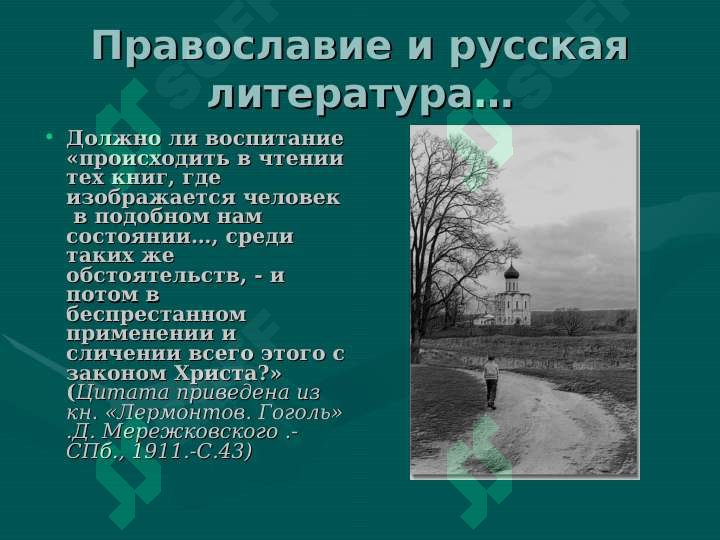 Православие и русская литература…

• Должно ли воспитание «происходить в чтении тех книг, где изображается человек в подобном нам состоянии…, среди таких же обстоятельств, - и потом в беспрестанном применении и сличении всего этого с законом Христа?» (Цитата приведена из кн. «Лермонтов. Гоголь» .Д. Мережковского .- СПб., 1911.-С.43)